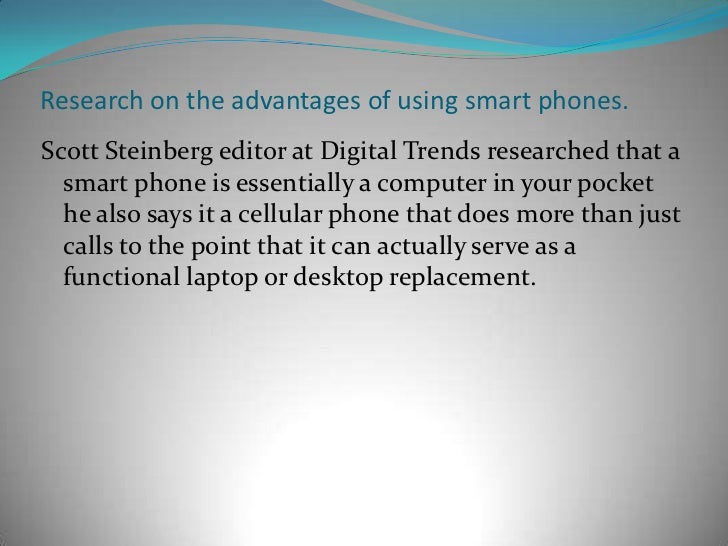 Research on the advantages of using smart phones.

Scott Steinberg editor at Digital Trends researched that a smart phone is essentially a computer in your pocket he also says it a cellular phone that does more than just calls to the point that it can actually serve as a functional laptop or desktop replacement.